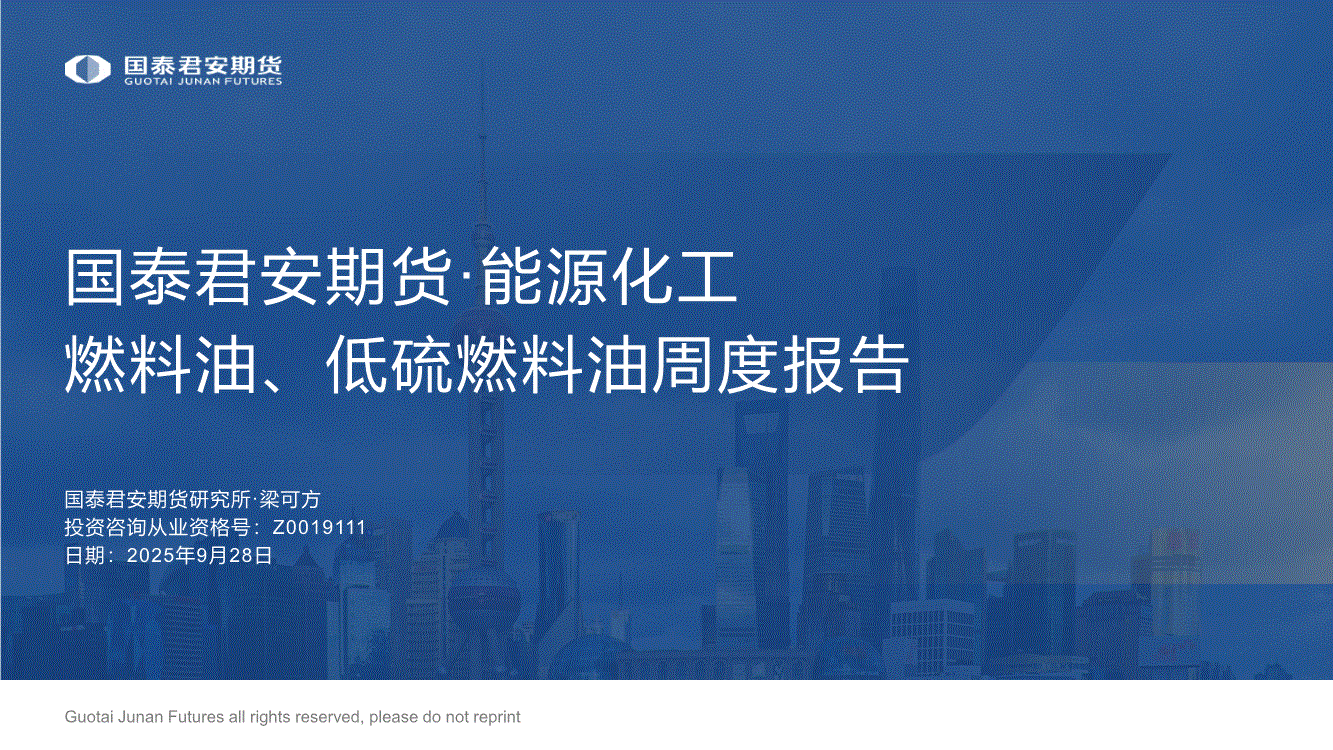 国泰君安期货
GUOTAI JUNAN FUTURES

国泰君安期货·能源化工
燃料油、低硫燃料油周度报告

国泰君安期货研究所·梁可方
投资咨询从业资格号：Z0019111
日期：2025年9月28日

Guotai Junan Futures all rights reserved, please do not reprint